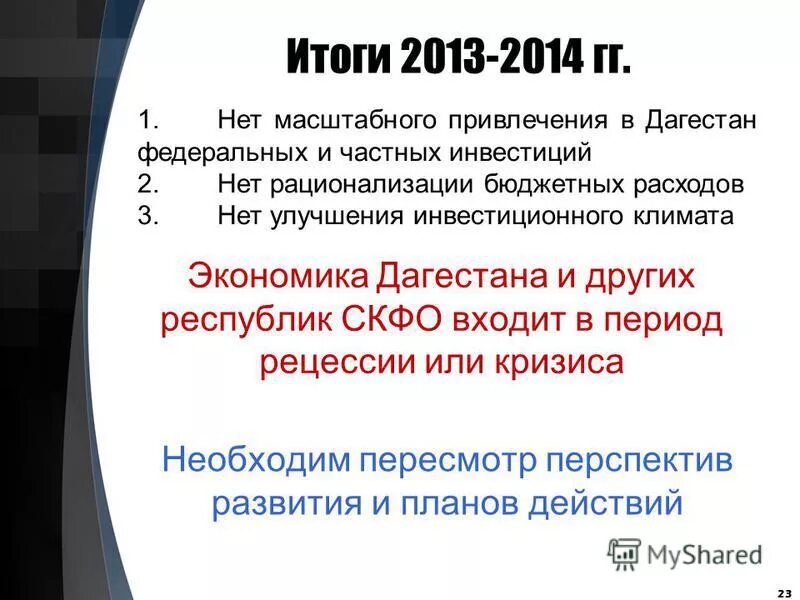 Итоги 2013-2014 гг.

1. Нет масштабного привлечения в Дагестан федеральных и частных инвестиций
2. Нет рационализации бюджетных расходов
3. Нет улучшения инвестиционного климата

Экономика Дагестана и других республик СКФО входит в период рецессии или кризиса

Необходим пересмотр перспектив развития и планов действий

MyShared

23